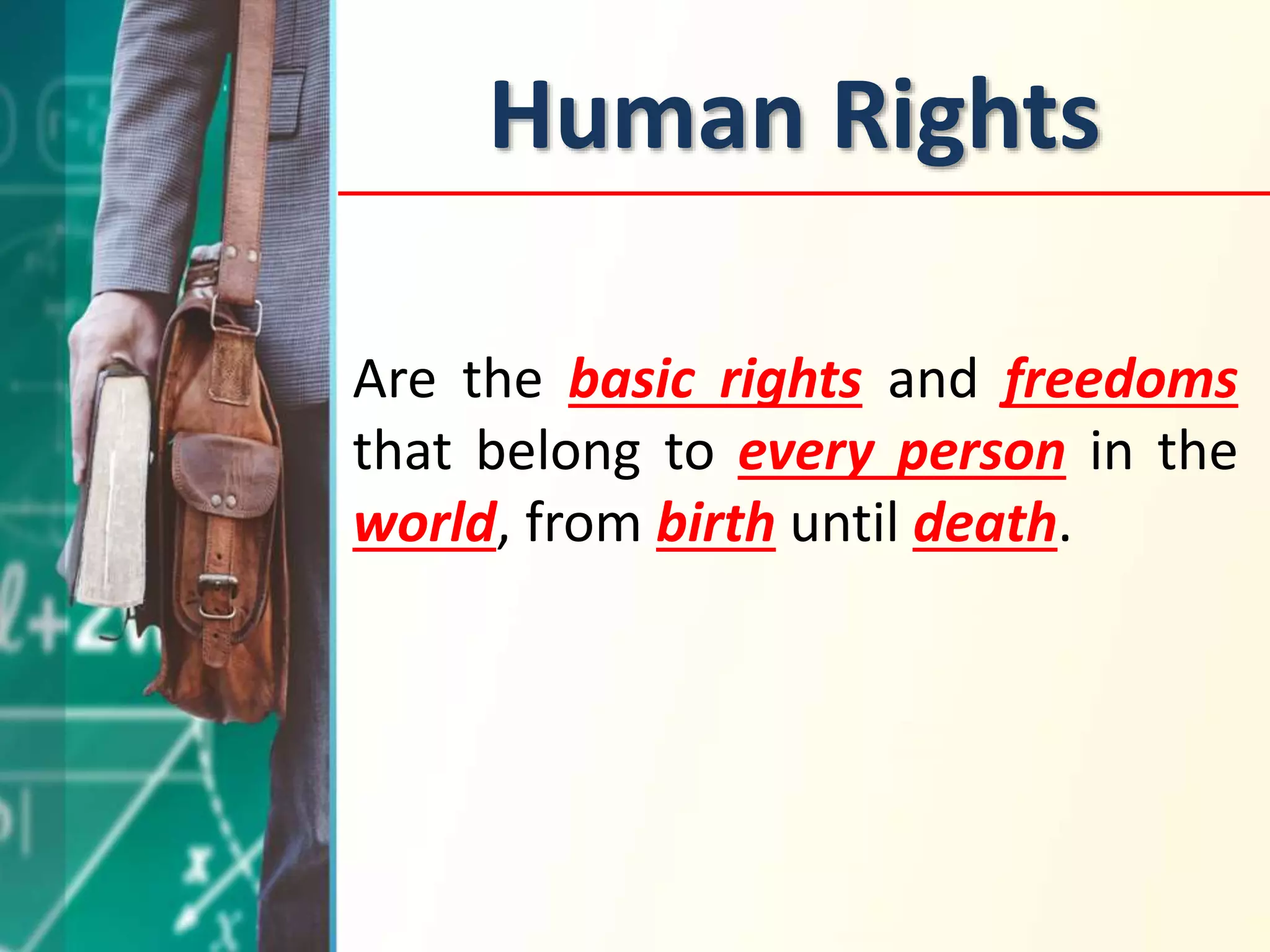 Human Rights

Are the basic rights and freedoms that belong to every person in the world, from birth until death.